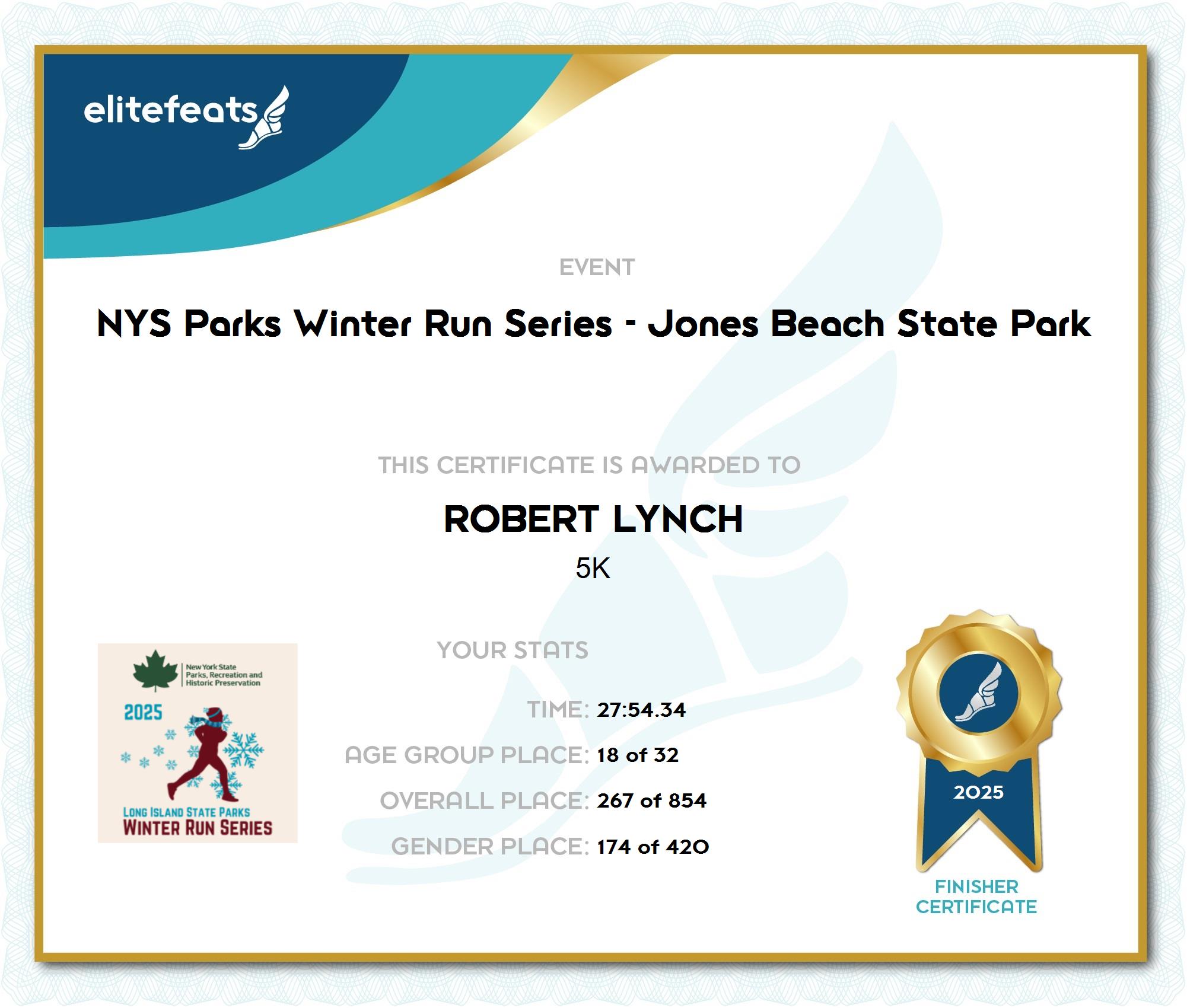 elitefeats

EVENT

NYS Parks Winter Run Series - Jones Beach State Park

THIS CERTIFICATE IS AWARDED TO

ROBERT LYNCH

5K

New York State Parks, Recreation and Historic Preservation

2025

LONG ISLAND STATE PARKS
WINTER RUN SERIES

YOUR STATS

TIME: 27:54.34

AGE GROUP PLACE: 18 of 32

OVERALL PLACE: 267 of 854

GENDER PLACE: 174 of 420

2025

FINISHER CERTIFICATE